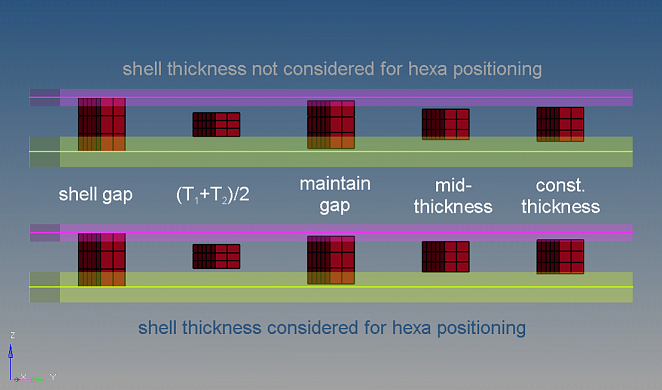 shell thickness not considered for hexa positioning

shell gap

$(T_1+T_2)/2$

maintain gap

mid-thickness

const. thickness

shell thickness considered for hexa positioning

Z

X

Y